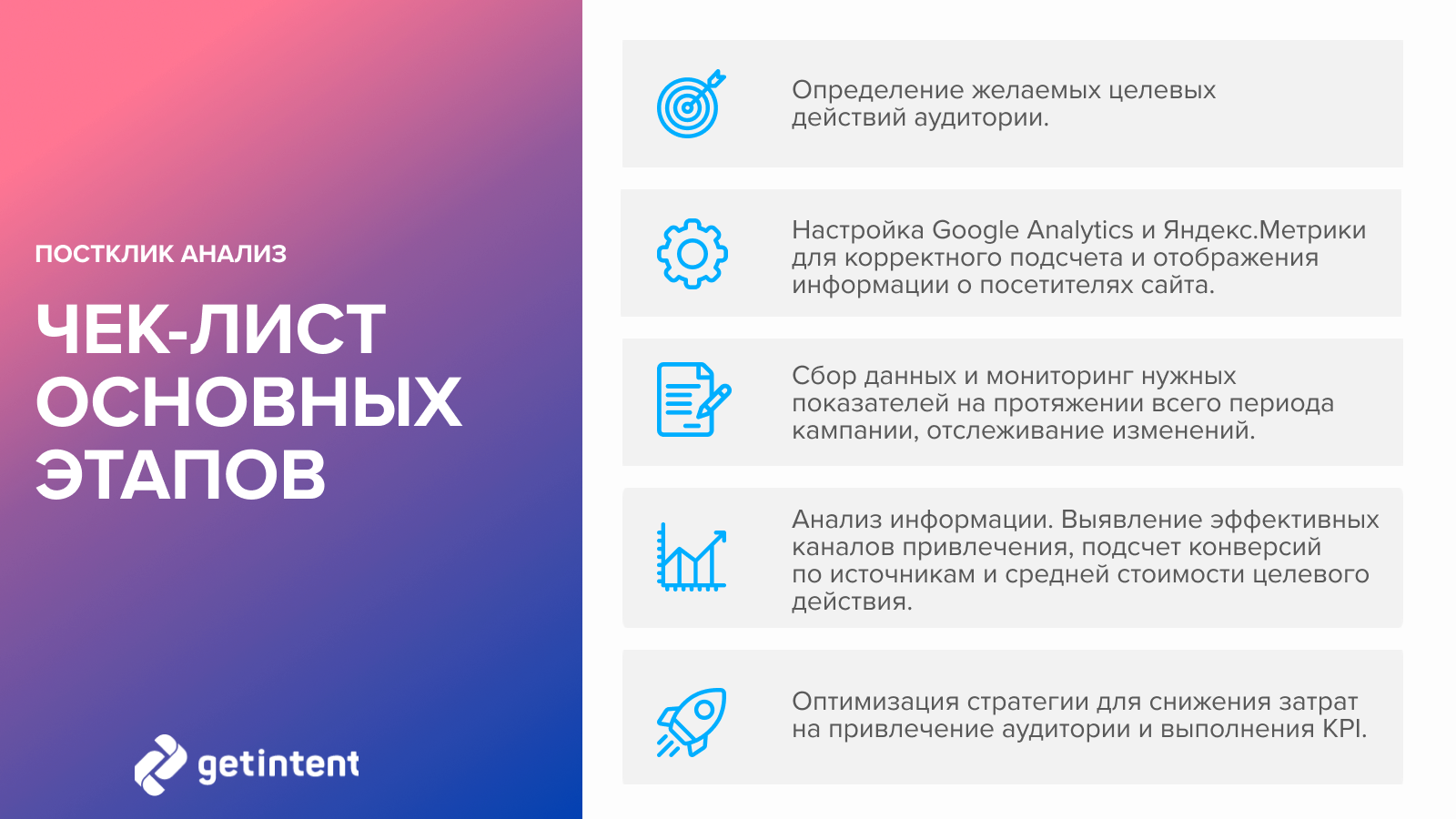 ПОСТКЛИК АНАЛИЗ

ЧЕК-ЛИСТ ОСНОВНЫХ ЭТАПОВ

getintent

Определение желаемых целевых действий аудитории.

Настройка Google Analytics и Яндекс.Метрики для корректного подсчета и отображения информации о посетителях сайта.

Сбор данных и мониторинг нужных показателей на протяжении всего периода кампании, отслеживание изменений.

Анализ информации. Выявление эффективных каналов привлечения, подсчет конверсий по источникам и средней стоимости целевого действия.

Оптимизация стратегии для снижения затрат на привлечение аудитории и выполнения KPI.